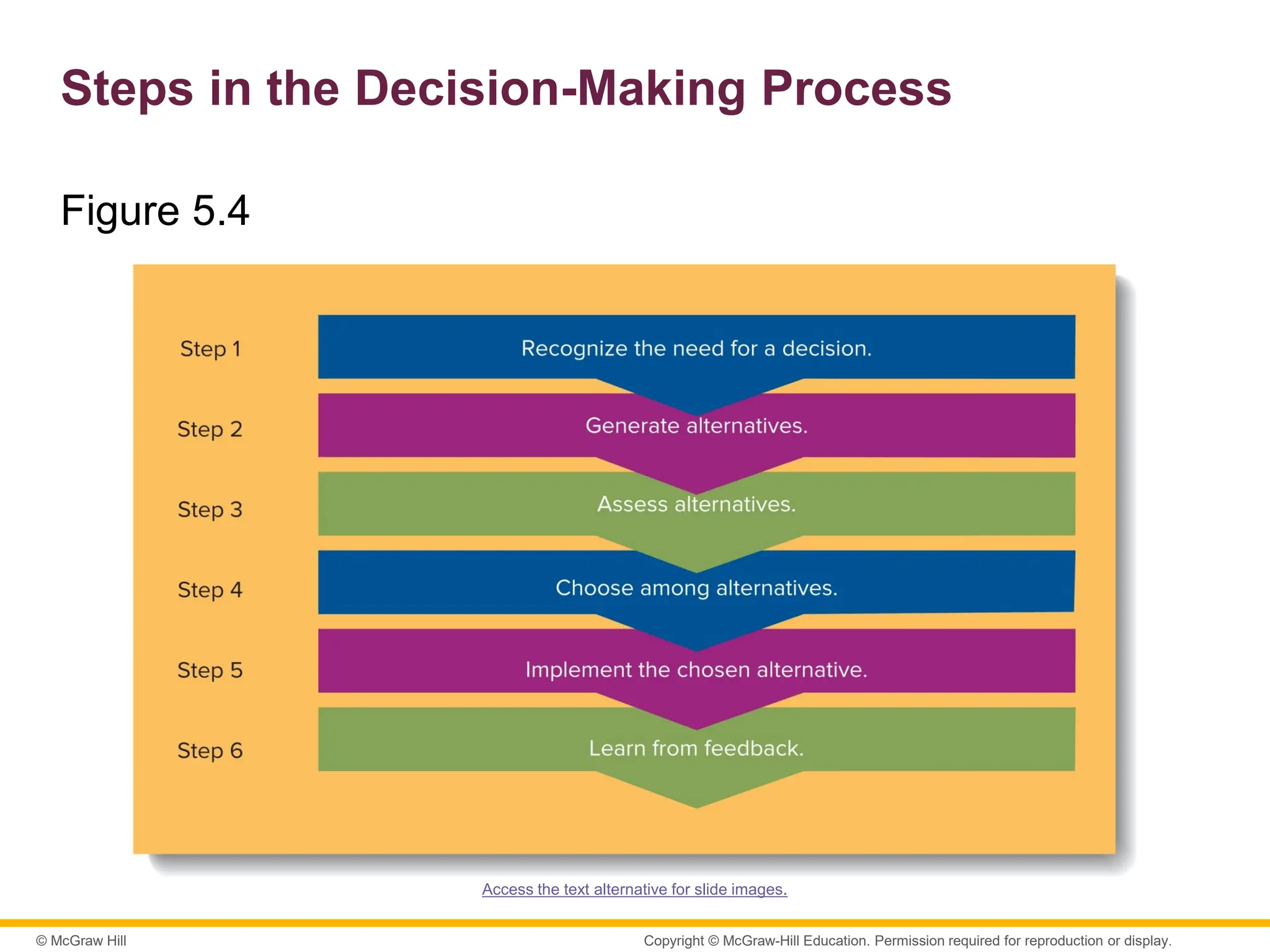 Steps in the Decision-Making Process

Figure 5.4

Step 1 Recognize the need for a decision.

Step 2 Generate alternatives.

Step 3 Assess alternatives.

Step 4 Choose among alternatives.

Step 5 Implement the chosen alternative.

Step 6 Learn from feedback.

Access the text alternative for slide images.

© McGraw Hill

Copyright © McGraw-Hill Education. Permission required for reproduction or display.